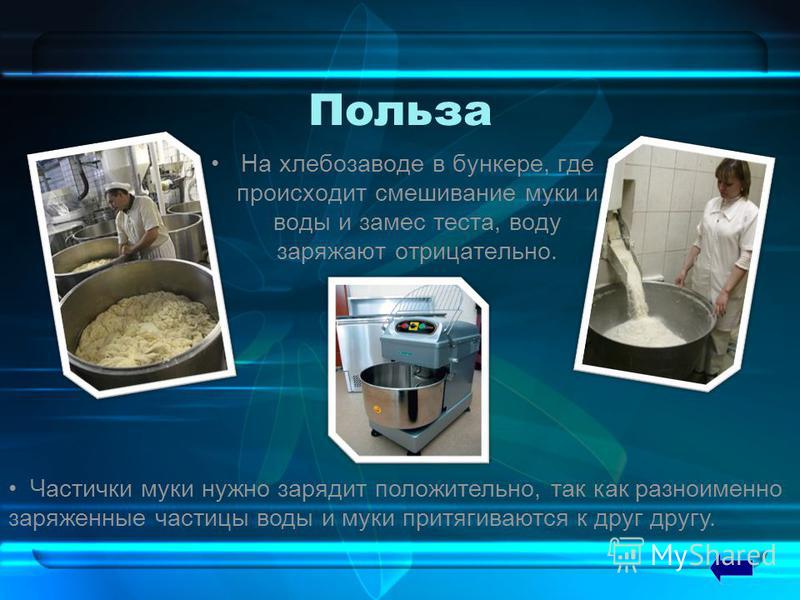 Польза

• На хлебозаводе в бункере, где происходит смешивание муки и воды и замес теста, воду заряжают отрицательно.

• Частички муки нужно зарядит положительно, так как разноименно заряженные частицы воды и муки притягиваются к друг другу.

MyShared